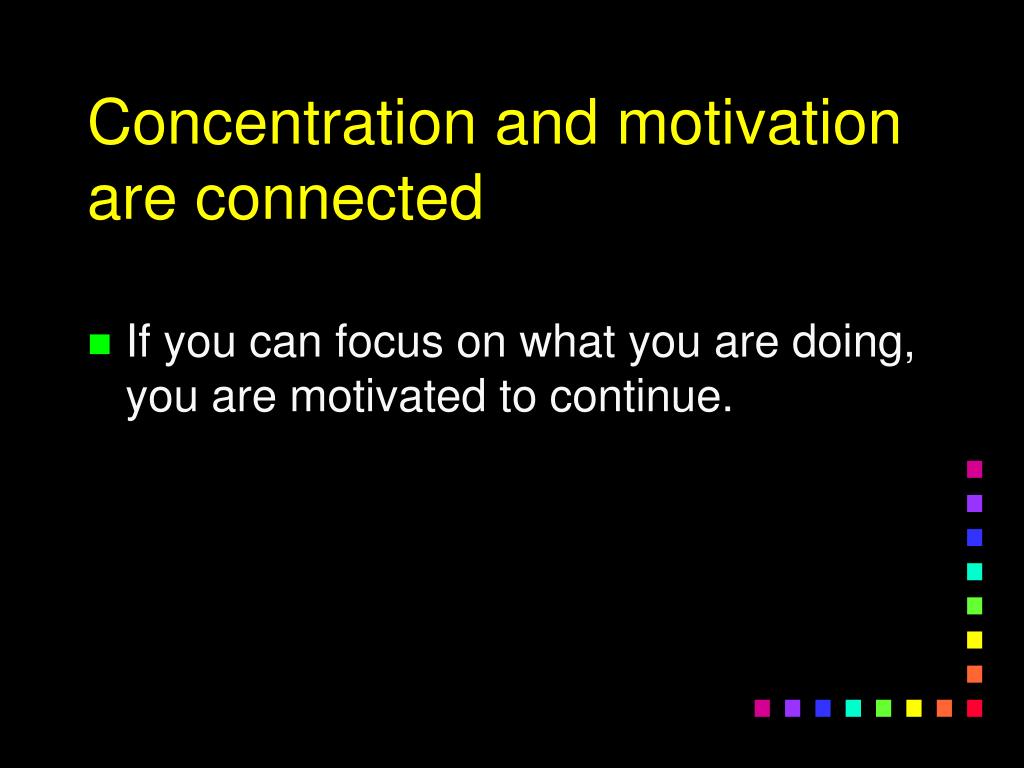 Concentration and motivation are connected

If you can focus on what you are doing, you are motivated to continue.